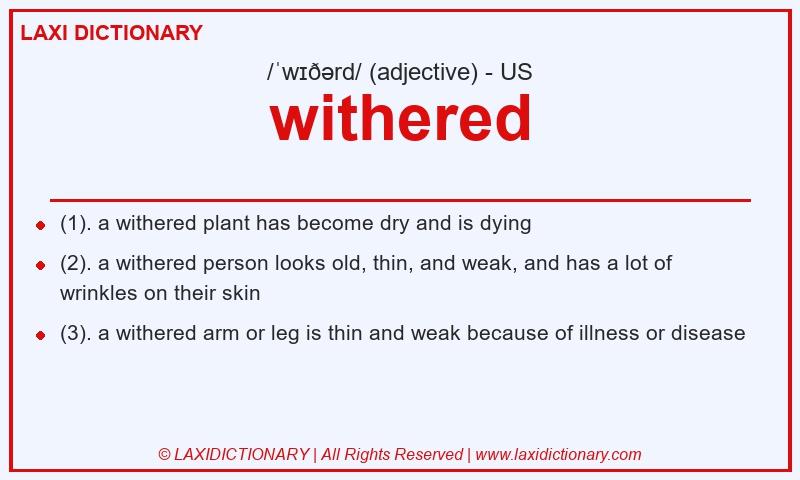 LAXI DICTIONARY

/ˈwɪðərd/ (adjective) - US

withered

- (1). a withered plant has become dry and is dying
- (2). a withered person looks old, thin, and weak, and has a lot of wrinkles on their skin
- (3). a withered arm or leg is thin and weak because of illness or disease

© LAXIDICTIONARY | All Rights Reserved | www.laxidictionary.com